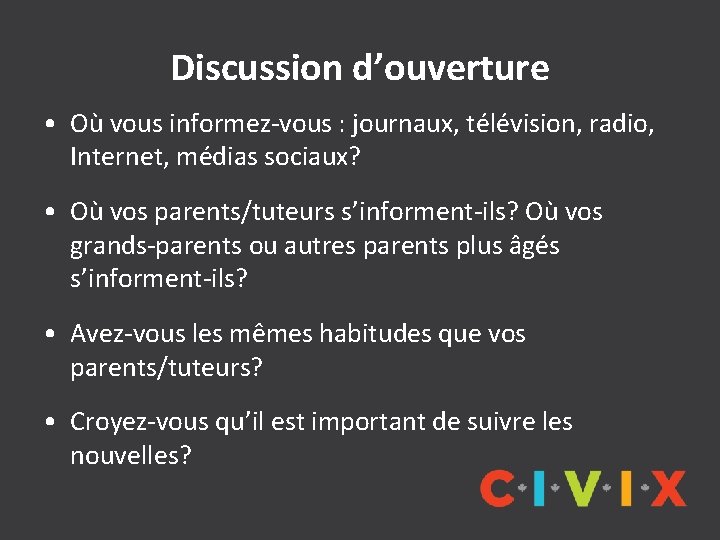 Discussion d’ouverture

• Où vous informez-vous : journaux, télévision, radio, Internet, médias sociaux?

• Où vos parents/tuteurs s’informent-ils? Où vos grands-parents ou autres parents plus âgés s’informent-ils?

• Avez-vous les mêmes habitudes que vos parents/tuteurs?

• Croyez-vous qu’il est important de suivre les nouvelles?

CIVIX